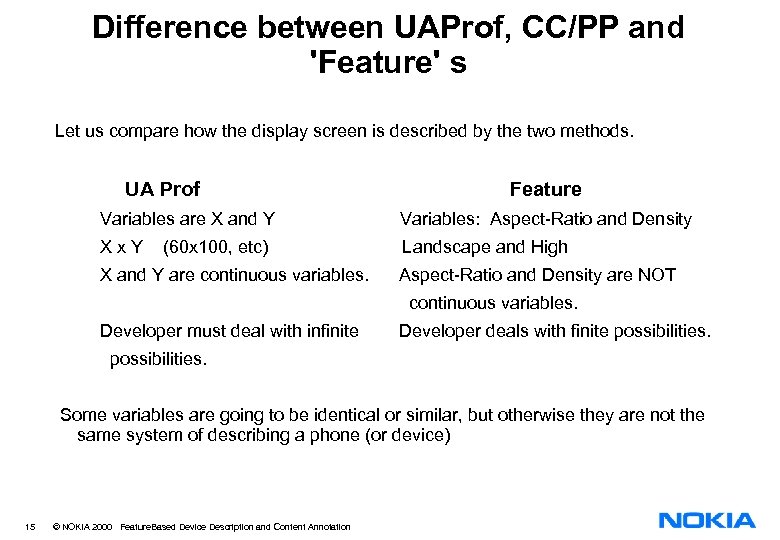 Difference between UAProf, CC/PP and 'Feature' s

Let us compare how the display screen is described by the two methods.

UA Prof

Variables are X and Y

X x Y (60x100, etc)

X and Y are continuous variables.

Developer must deal with infinite possibilities.

Feature

Variables: Aspect-Ratio and Density

Landscape and High

Aspect-Ratio and Density are NOT continuous variables.

Developer deals with finite possibilities.

Some variables are going to be identical or similar, but otherwise they are not the same system of describing a phone (or device)

15 © NOKIA 2000 FeatureBased Device Description and Content Annotation

NOKIA